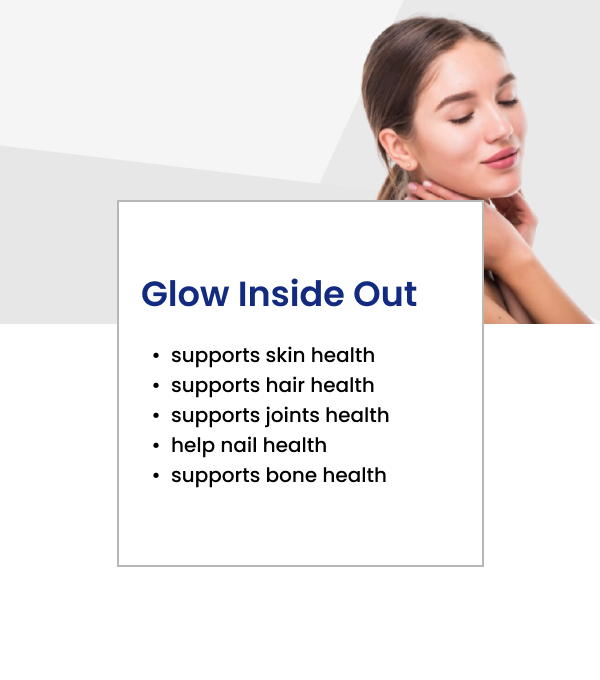 Glow Inside Out

• supports skin health
• supports hair health
• supports joints health
• help nail health
• supports bone health